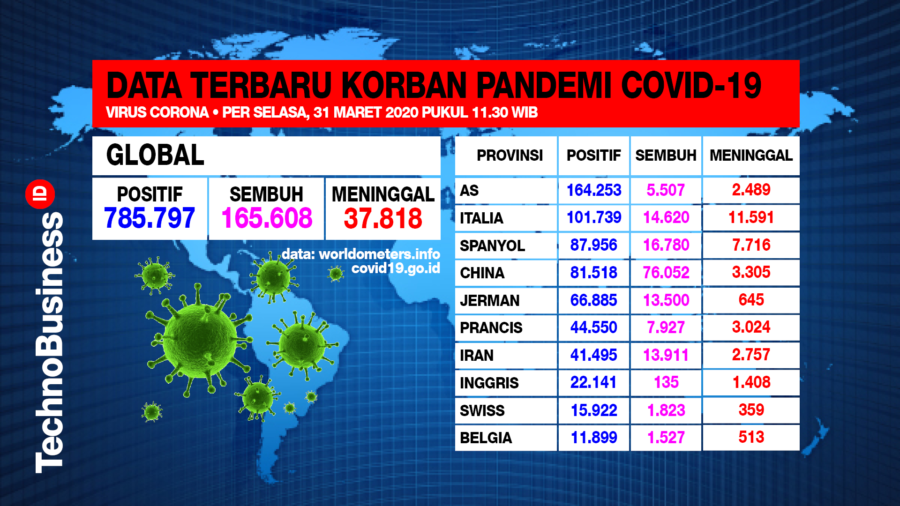 DATA TERBARU KORBAN PANDEMI COVID-19
VIRUS CORONA • PER SELASA, 31 MARET 2020 PUKUL 11.30 WIB

GLOBAL

| POSITIF | SEMBUH | MENINGGAL |
|---|---|---|
| 785.797 | 165.608 | 37.818 |

data: worldometers.info
covid19.go.id

| PROVINSI | POSITIF | SEMBUH | MENINGGAL |
|---|---|---|---|
| AS | 164.253 | 5.507 | 2.489 |
| ITALIA | 101.739 | 14.620 | 11.591 |
| SPANYOL | 87.956 | 16.780 | 7.716 |
| CHINA | 81.518 | 76.052 | 3.305 |
| JERMAN | 66.885 | 13.500 | 645 |
| PRANCIS | 44.550 | 7.927 | 3.024 |
| IRAN | 41.495 | 13.911 | 2.757 |
| INGGRIS | 22.141 | 135 | 1.408 |
| SWISS | 15.922 | 1.823 | 359 |
| BELGIA | 11.899 | 1.527 | 513 |

TechnoBusiness ID